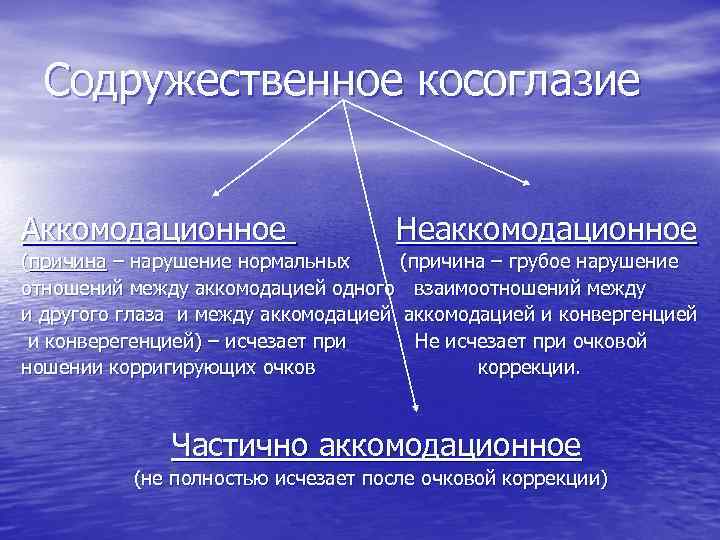 Содружественное косоглазие

Аккомодационное

(причина – нарушение нормальных отношений между аккомодацией одного и другого глаза и между аккомодацией и конверегенцией) – исчезает при ношении корригирующих очков

Неаккомодационное

(причина – грубое нарушение взаимоотношений между аккомодацией и конвергенцией Не исчезает при очковой коррекции.

Частично аккомодационное

(не полностью исчезает после очковой коррекции)